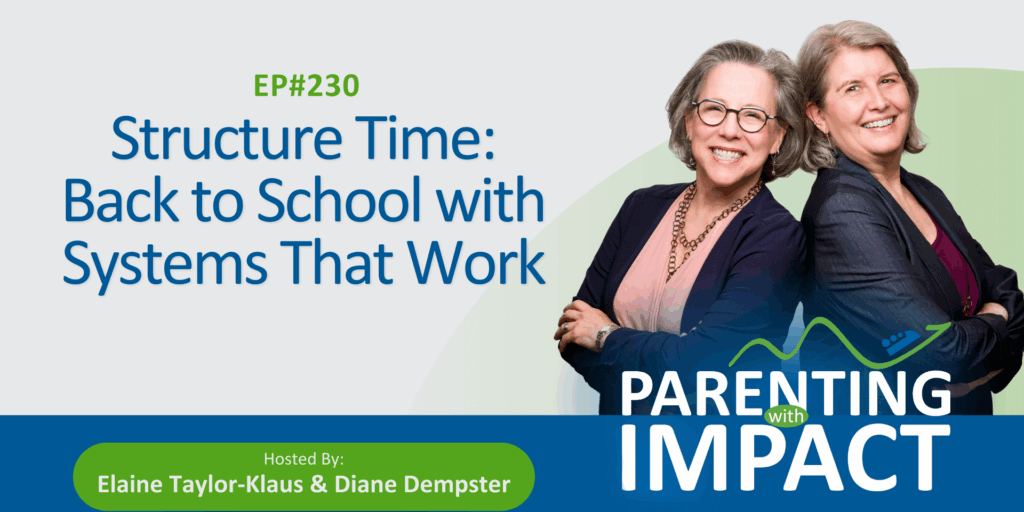 EP#230

Structure Time: Back to School with Systems That Work

PARENTING with IMPACT

Hosted By:
Elaine Taylor-Klaus & Diane Dempster